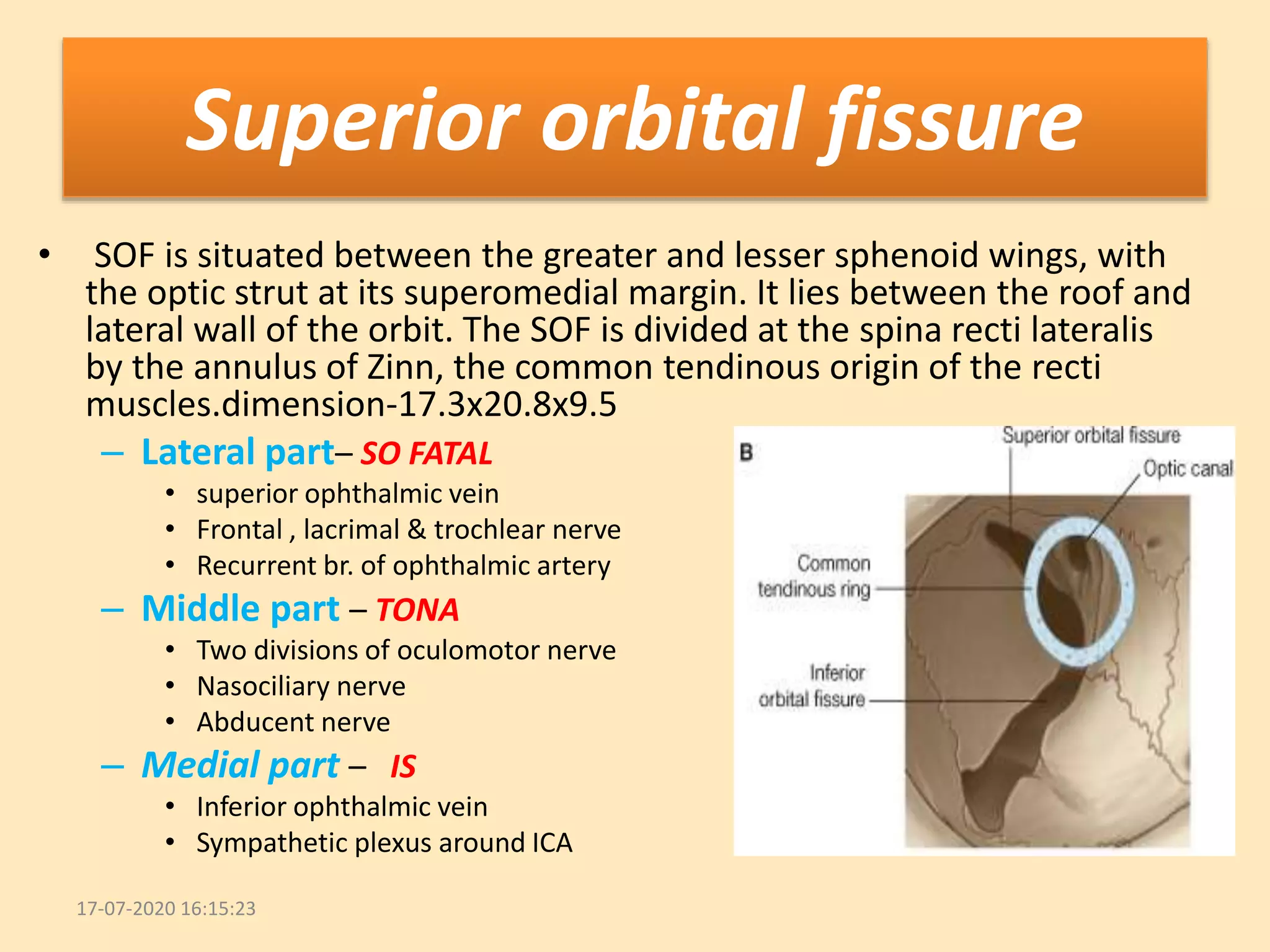 Superior orbital fissure

• SOF is situated between the greater and lesser sphenoid wings, with the optic strut at its superomedial margin. It lies between the roof and lateral wall of the orbit. The SOF is divided at the spina recti lateralis by the annulus of Zinn, the common tendinous origin of the recti muscles.dimension-17.3x20.8x9.5

– Lateral part– SO FATAL
• superior ophthalmic vein
• Frontal , lacrimal & trochlear nerve
• Recurrent br. of ophthalmic artery

– Middle part – TONA
• Two divisions of oculomotor nerve
• Nasociliary nerve
• Abducent nerve

– Medial part – IS
• Inferior ophthalmic vein
• Sympathetic plexus around ICA

B
Superior orbital fissure
Optic canal
Common tendinous ring
Inferior orbital fissure

17-07-2020 16:15:23